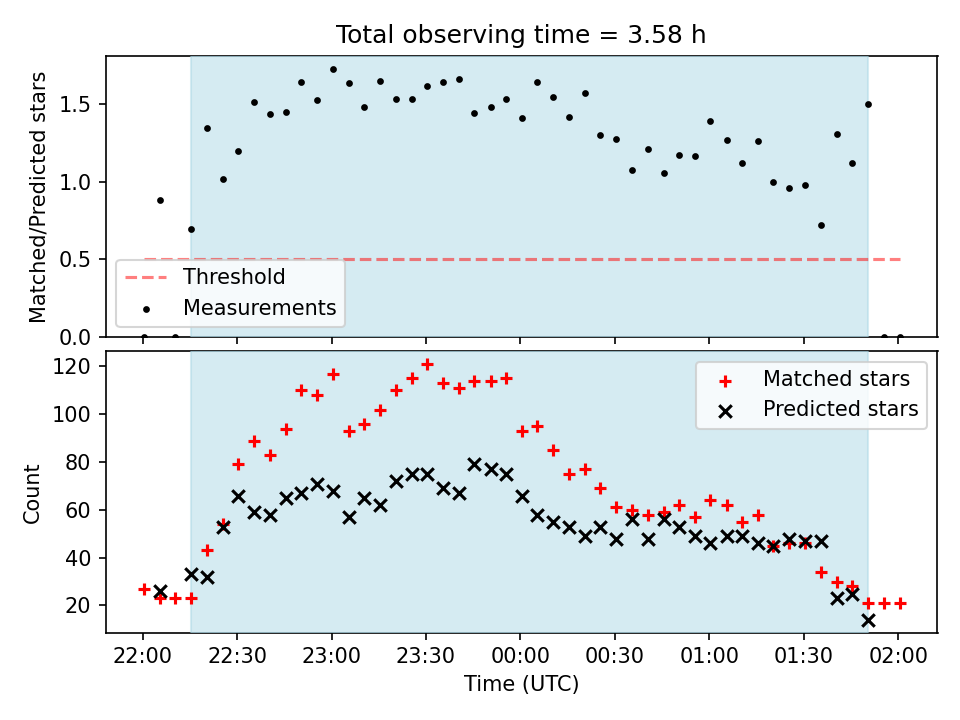 Total observing time = 3.58 h

Matched/Predicted stars

1.5
1.0
0.5
0.0

Threshold
Measurements

Count

120
100
80
60
40
20

Matched stars
Predicted stars

22:00
22:30
23:00
23:30
00:00
00:30
01:00
01:30
02:00

Time (UTC)